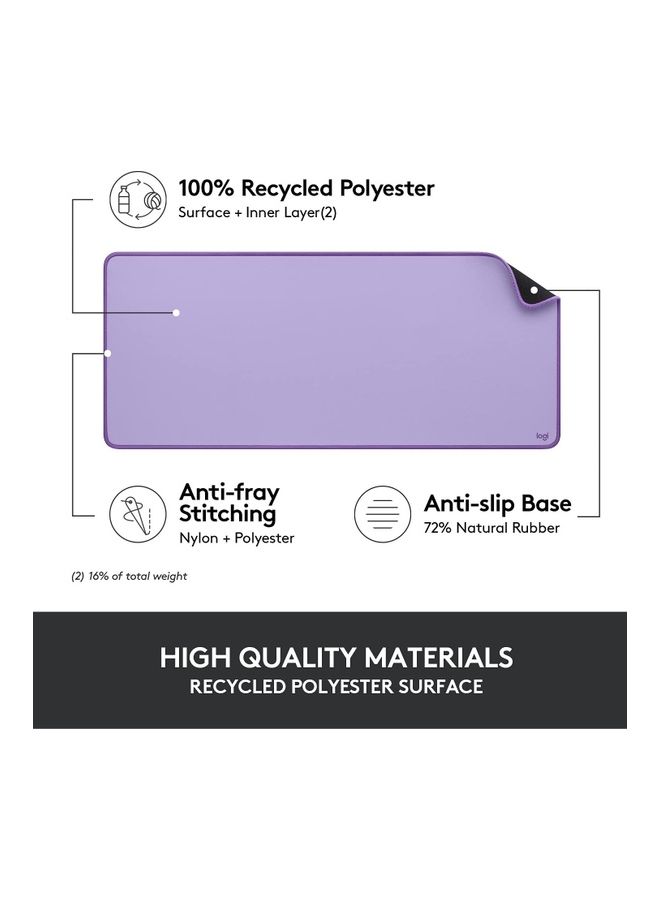 100% Recycled Polyester
Surface + Inner Layer(2)

logi

Anti-fray Stitching
Nylon + Polyester

Anti-slip Base
72% Natural Rubber

(2) 16% of total weight

HIGH QUALITY MATERIALS
RECYCLED POLYESTER SURFACE